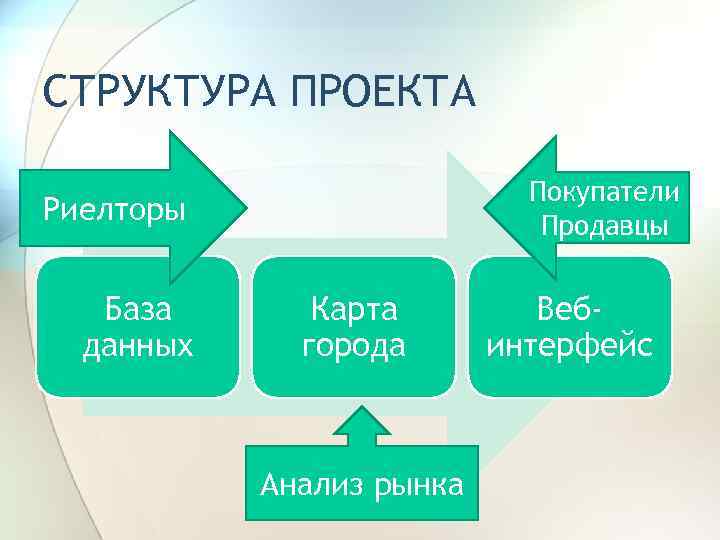 СТРУКТУРА ПРОЕКТА

Риелторы

Покупатели
Продавцы

База данных

Карта города

Веб-интерфейс

Анализ рынка